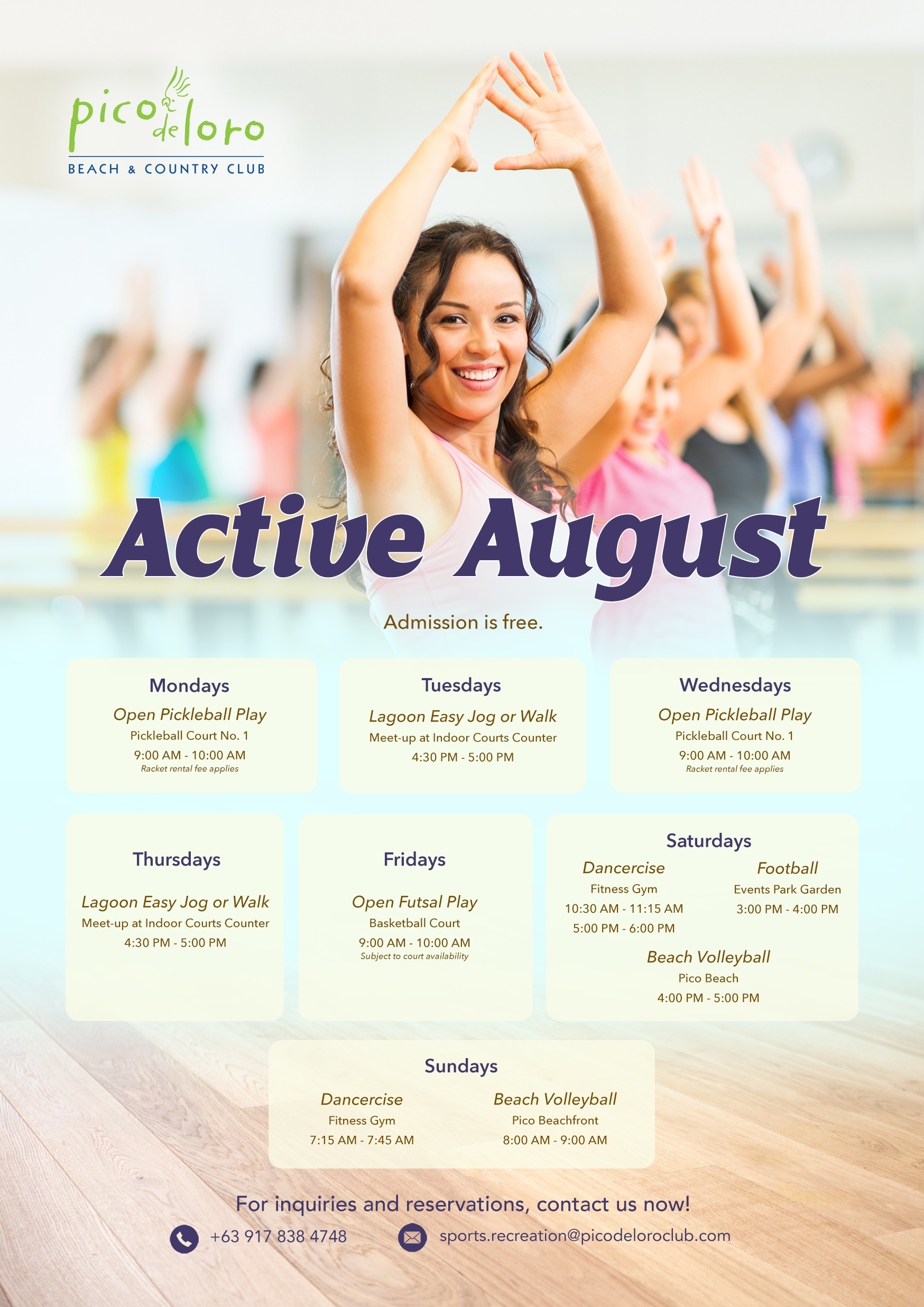 pico de loro
BEACH & COUNTRY CLUB

Active August

Admission is free.

Mondays
Open Pickleball Play
Pickleball Court No. 1
9:00 AM - 10:00 AM
Racket rental fee applies

Tuesdays
Lagoon Easy Jog or Walk
Meet-up at Indoor Courts Counter
4:30 PM - 5:00 PM

Wednesdays
Open Pickleball Play
Pickleball Court No. 1
9:00 AM - 10:00 AM
Racket rental fee applies

Thursdays
Lagoon Easy Jog or Walk
Meet-up at Indoor Courts Counter
4:30 PM - 5:00 PM

Fridays
Open Futsal Play
Basketball Court
9:00 AM - 10:00 AM
Subject to court availability

Saturdays
Dancercise
Fitness Gym
10:30 AM - 11:15 AM
5:00 PM - 6:00 PM

Football
Events Park Garden
3:00 PM - 4:00 PM

Beach Volleyball
Pico Beach
4:00 PM - 5:00 PM

Sundays
Dancercise
Fitness Gym
7:15 AM - 7:45 AM

Beach Volleyball
Pico Beachfront
8:00 AM - 9:00 AM

For inquiries and reservations, contact us now!
+63 917 838 4748
sports.recreation@picodeloroclub.com